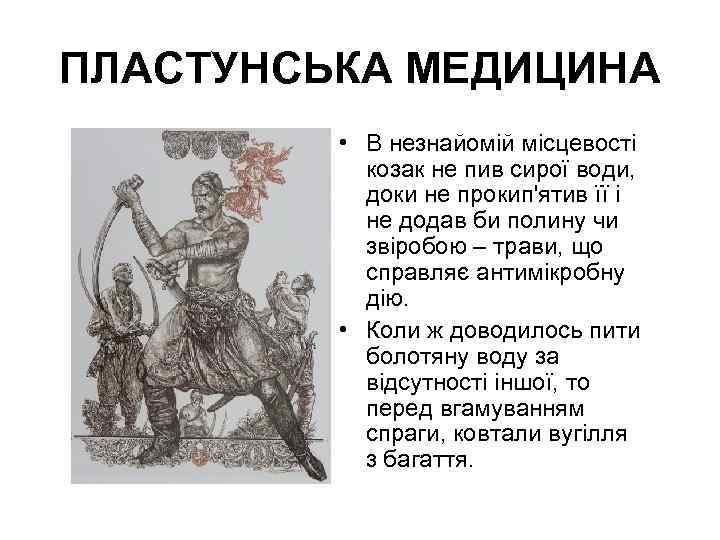 ПЛАСТУНСЬКА МЕДИЦИНА

• В незнайомій місцевості козак не пив сирої води, доки не прокип'ятив її і не додав би полину чи звіробою – трави, що справляє антимікробну дію.

• Коли ж доводилось пити болотяну воду за відсутності іншої, то перед вгамуванням спраги, ковтали вугілля з багаття.